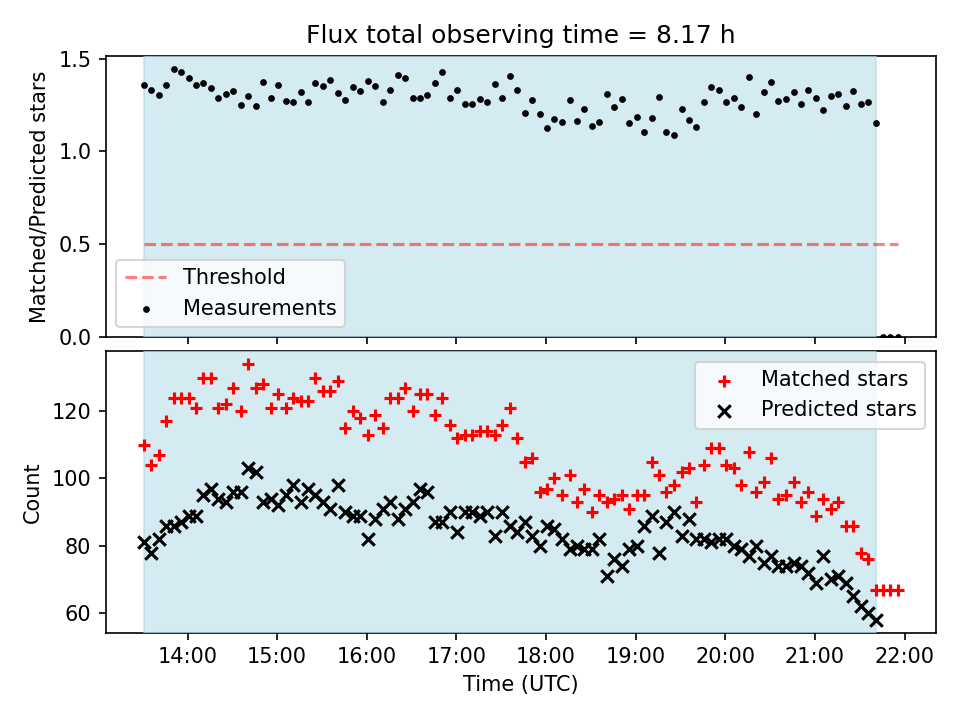 Flux total observing time = 8.17 h

Matched/Predicted stars

1.5
1.0
0.5
0.0

Threshold
Measurements

Count

120
100
80
60

Matched stars
Predicted stars

14:00 15:00 16:00 17:00 18:00 19:00 20:00 21:00 22:00

Time (UTC)